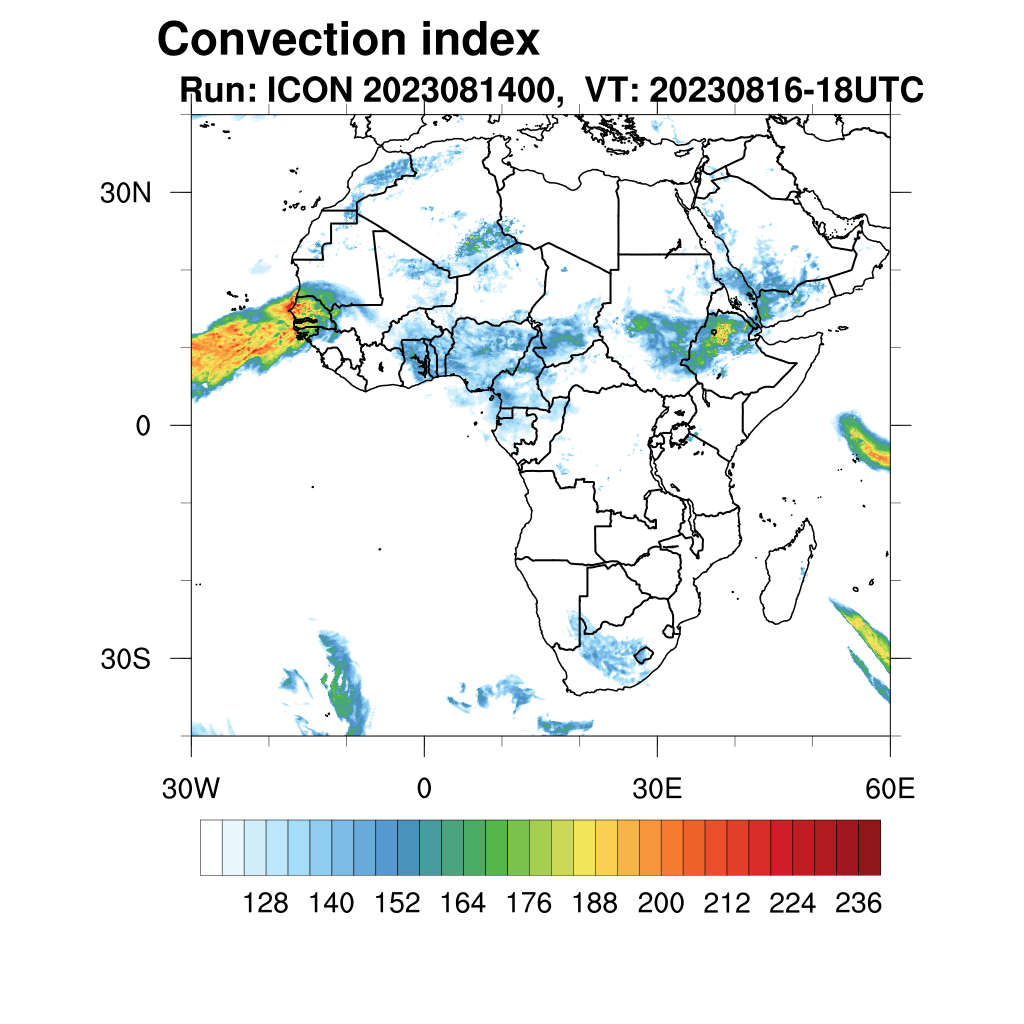 Convection index

Run: ICON 2023081400, VT: 20230816-18UTC

30N
0
30S
30W
0
30E
60E

128 140 152 164 176 188 200 212 224 236